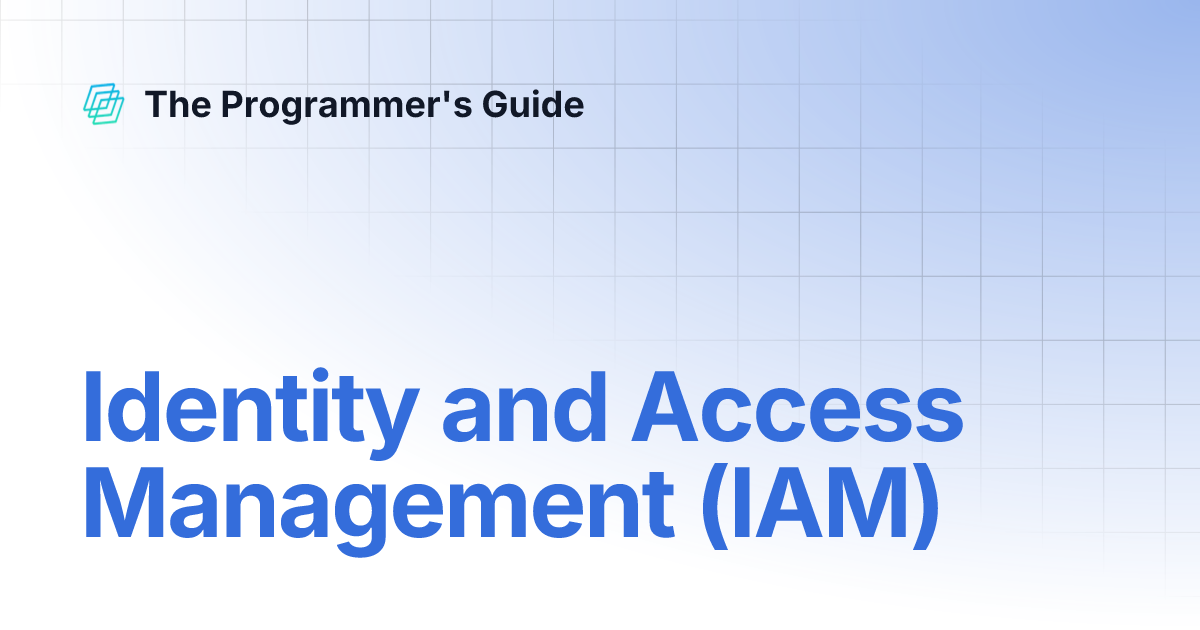 The Programmer's Guide

Identity and Access Management (IAM)